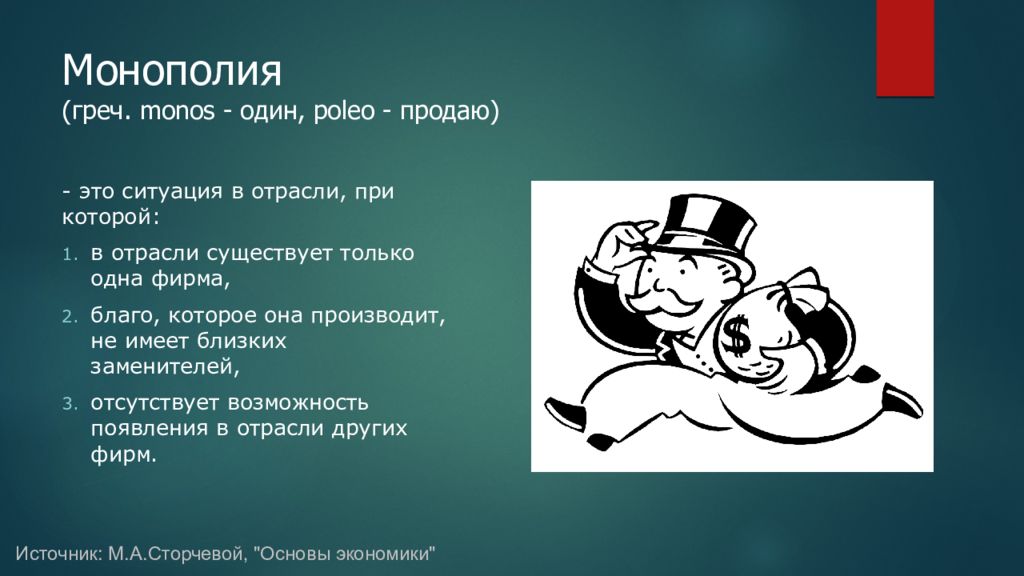 Монополия
(греч. monos - один, poleo - продаю)

- это ситуация в отрасли, при которой:

1. в отрасли существует только одна фирма,
2. благо, которое она производит, не имеет близких заменителей,
3. отсутствует возможность появления в отрасли других фирм.

$

Источник: М.А.Сторчевой, "Основы экономики"